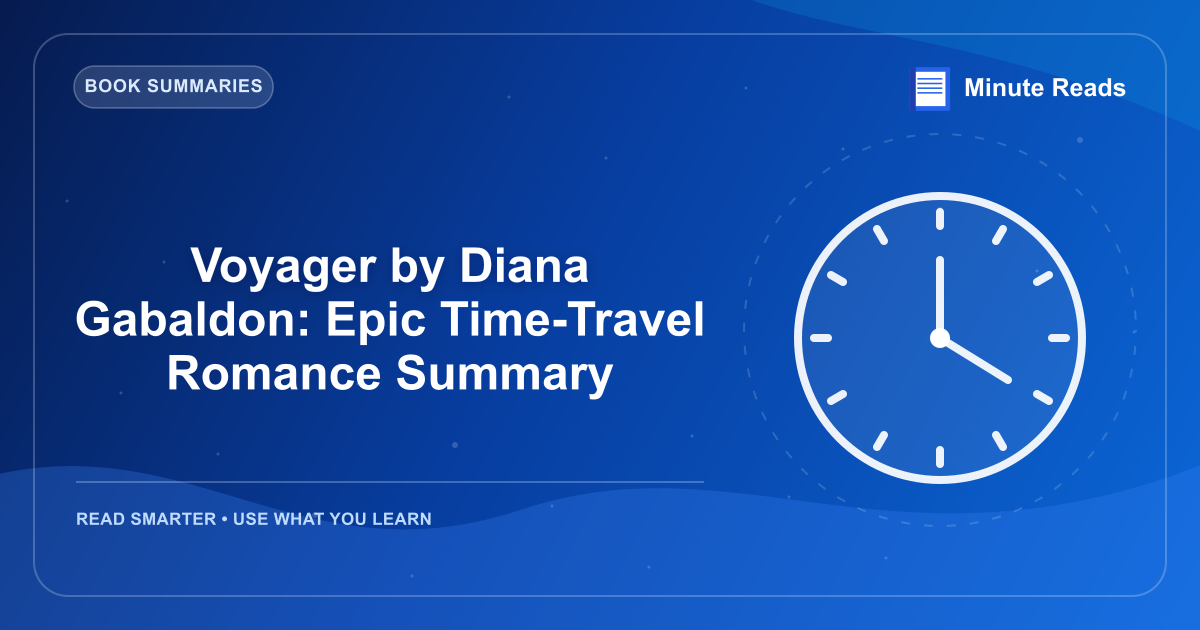 BOOK SUMMARIES

Minute Reads

Voyager by Diana Gabaldon: Epic Time-Travel Romance Summary

READ SMARTER • USE WHAT YOU LEARN